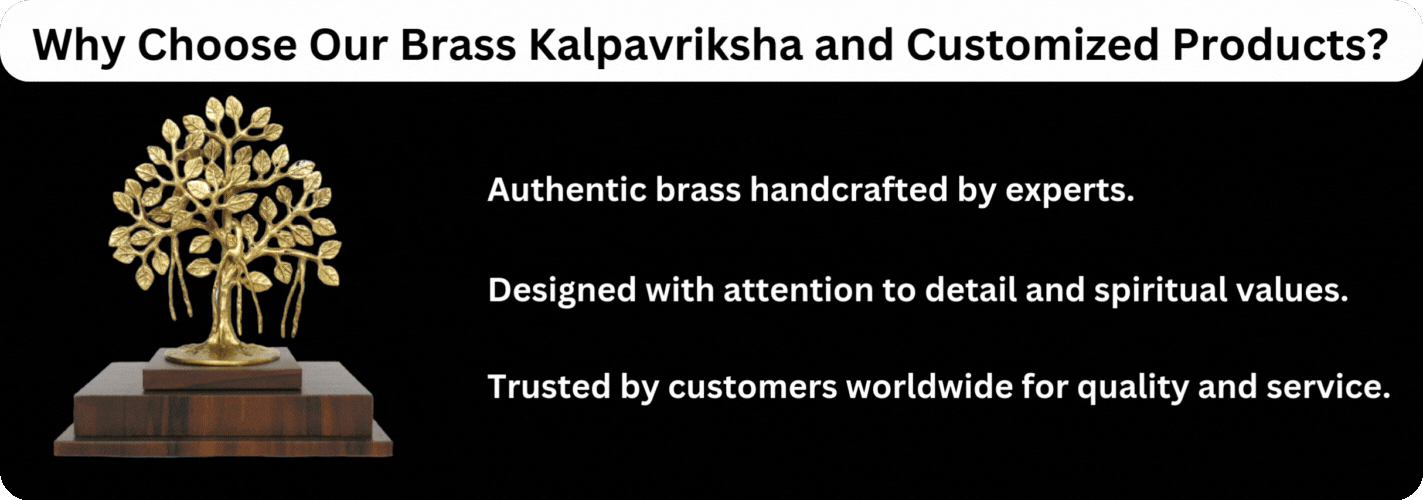 Why Choose Our Brass Kalpavriksha and Customized Products?

Authentic brass handcrafted by experts.

Designed with attention to detail and spiritual values.

Trusted by customers worldwide for quality and service.